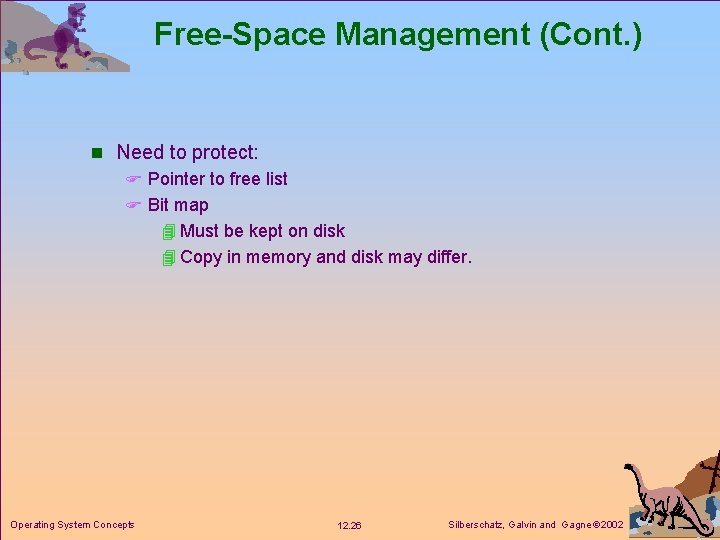 Free-Space Management (Cont.)

Need to protect:

Pointer to free list

Bit map

Must be kept on disk

Copy in memory and disk may differ.

Operating System Concepts

12.26

Silberschatz, Galvin and Gagne ©2002